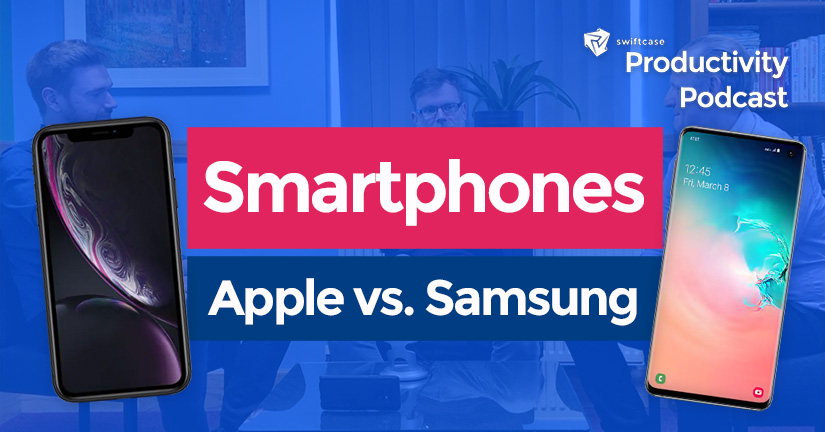 swiftcase
Productivity
Podcast

Smartphones

Apple vs. Samsung

AT&T
12:45
Fri, March 8